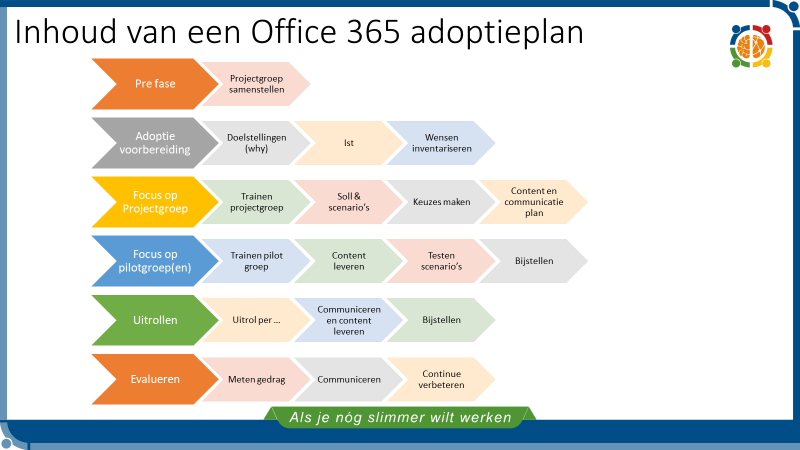 Inhoud van een Office 365 adoptieplan

Pre fase
Projectgroep samenstellen

Adoptie voorbereiding
Doelstellingen (why)
Ist
Wensen inventariseren

Focus op Projectgroep
Trainen projectgroep
Soll & scenario's
Keuzes maken
Content en communicatie plan

Focus op pilotgroep(en)
Trainen pilot groep
Content leveren
Testen scenario's
Bijstellen

Uitrollen
Uitrol per …
Communiceren en content leveren
Bijstellen

Evalueren
Meten gedrag
Communiceren
Continue verbeteren

Als je nóg slimmer wilt werken